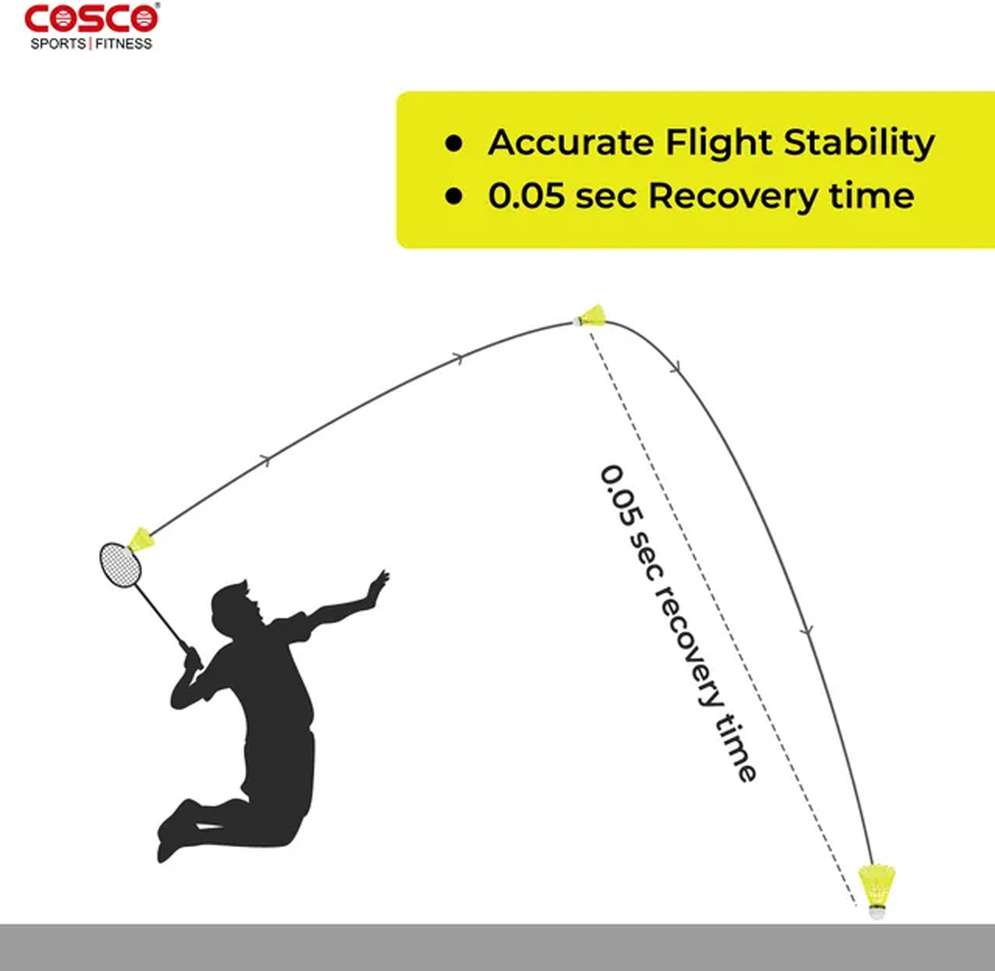 COSCO®
SPORTS | FITNESS

• Accurate Flight Stability
• 0.05 sec Recovery time

0.05 sec recovery time